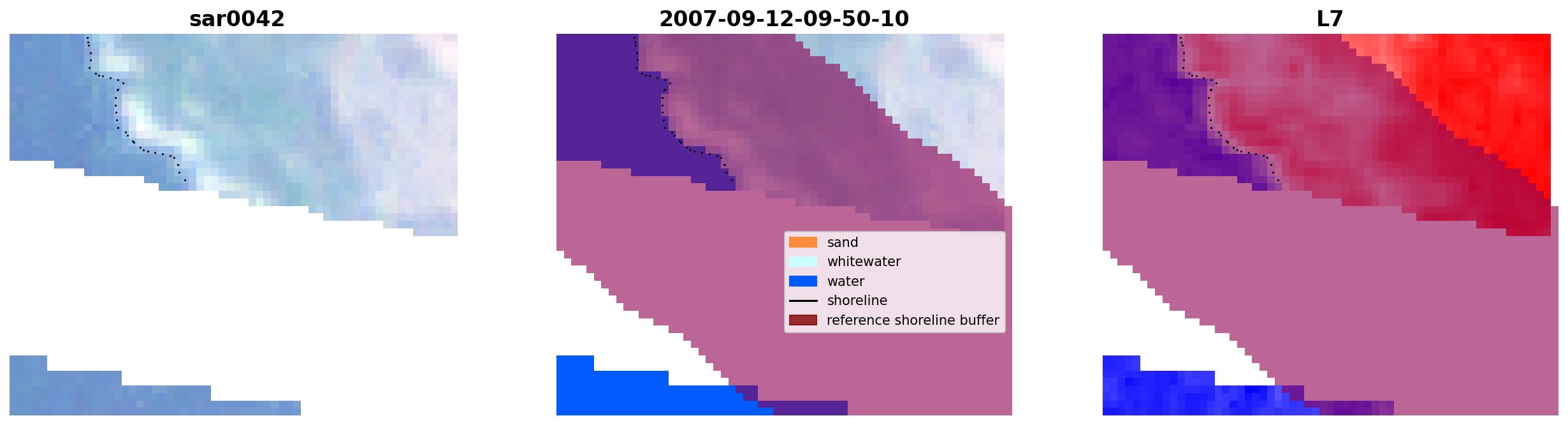 sar0042

2007-09-12-09-50-10

sand
whitewater
water
shoreline
reference shoreline buffer

L7